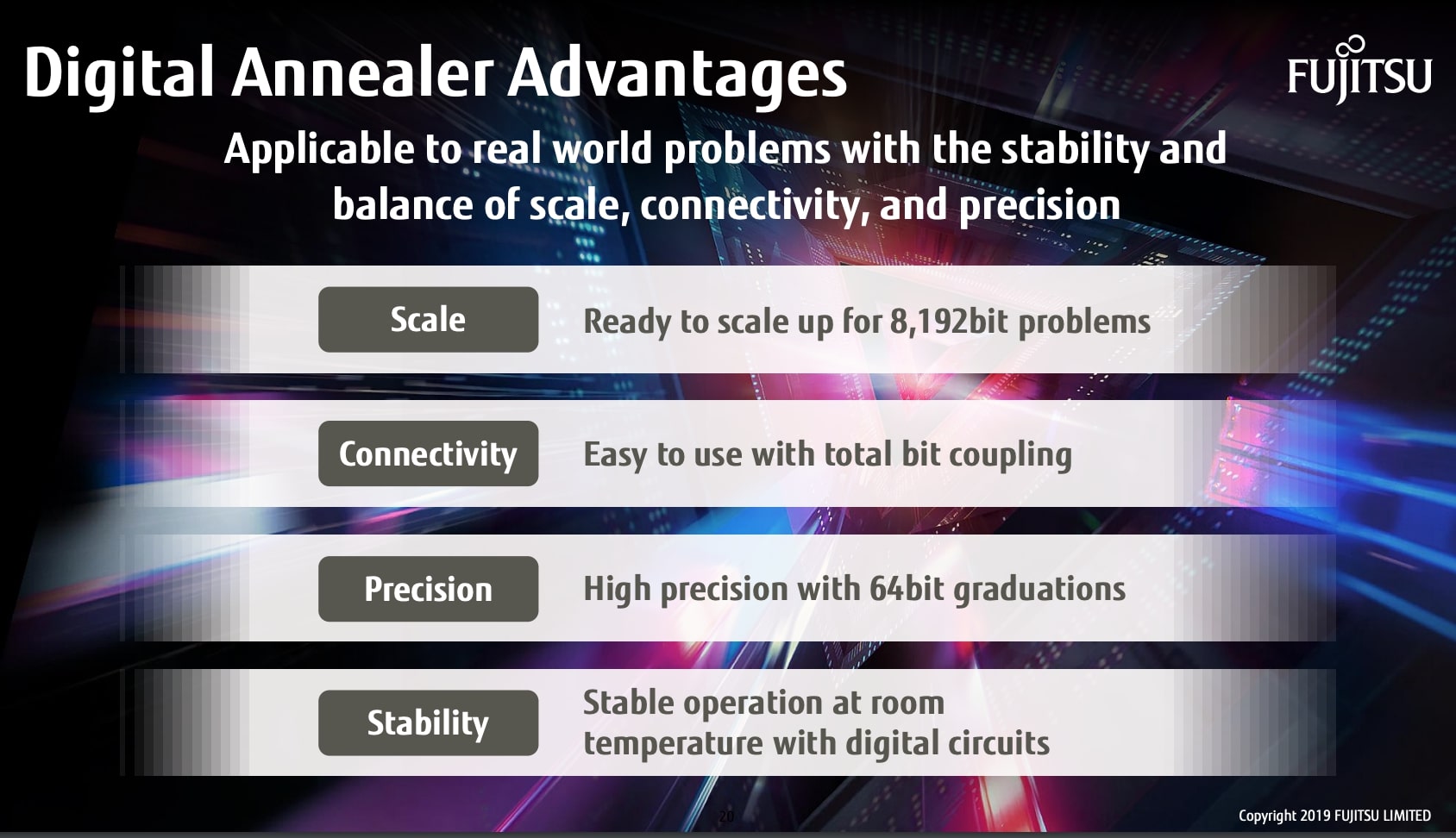 Digital Annealer Advantages

FUJITSU

Applicable to real world problems with the stability and balance of scale, connectivity, and precision

Scale
Ready to scale up for 8,192bit problems

Connectivity
Easy to use with total bit coupling

Precision
High precision with 64bit graduations

Stability
Stable operation at room temperature with digital circuits

20

Copyright 2019 FUJITSU LIMITED